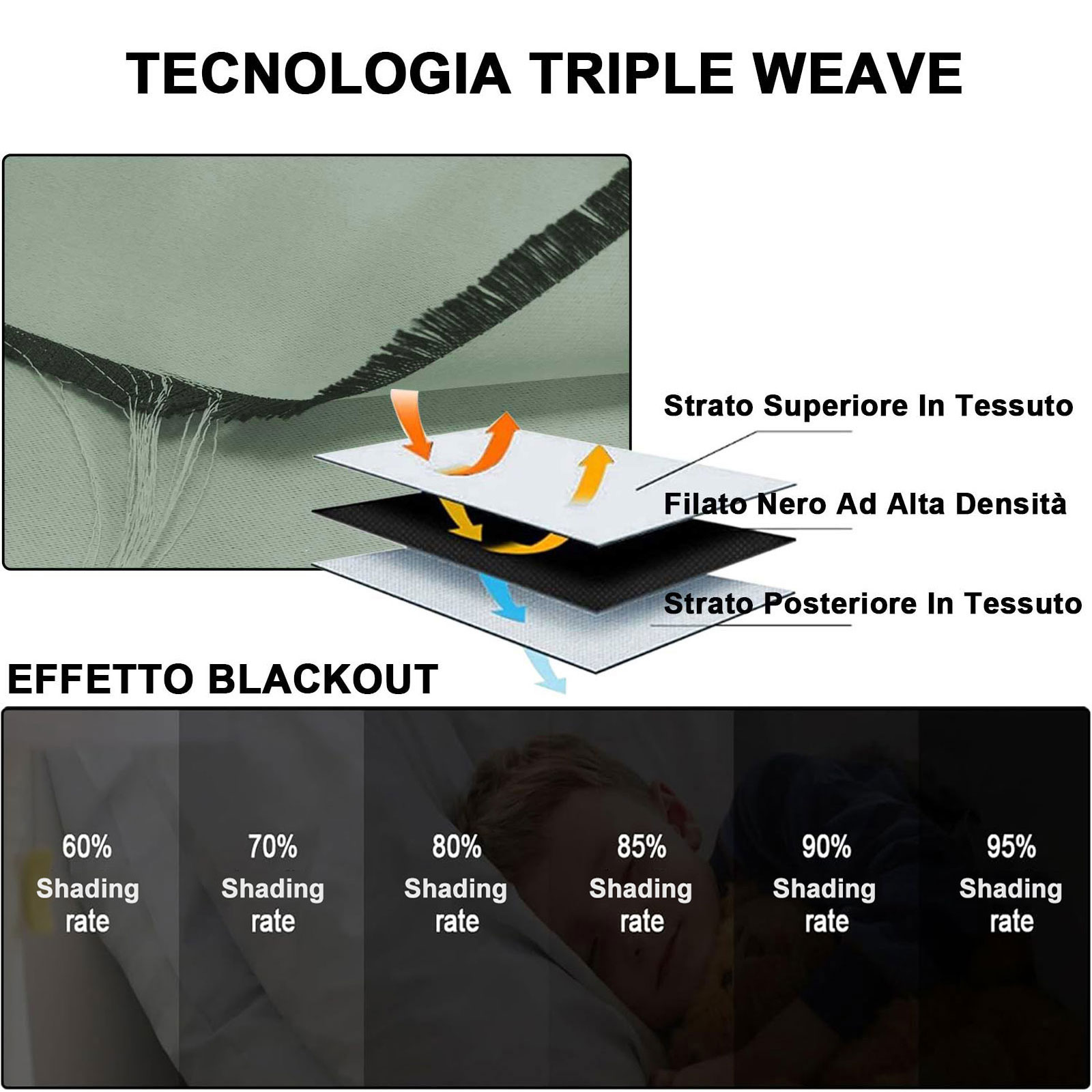 TECNOLOGIA TRIPLE WEAVE

Strato Superiore In Tessuto

Filato Nero Ad Alta Densità

Strato Posteriore In Tessuto

EFFETTO BLACKOUT

60% Shading rate

70% Shading rate

80% Shading rate

85% Shading rate

90% Shading rate

95% Shading rate